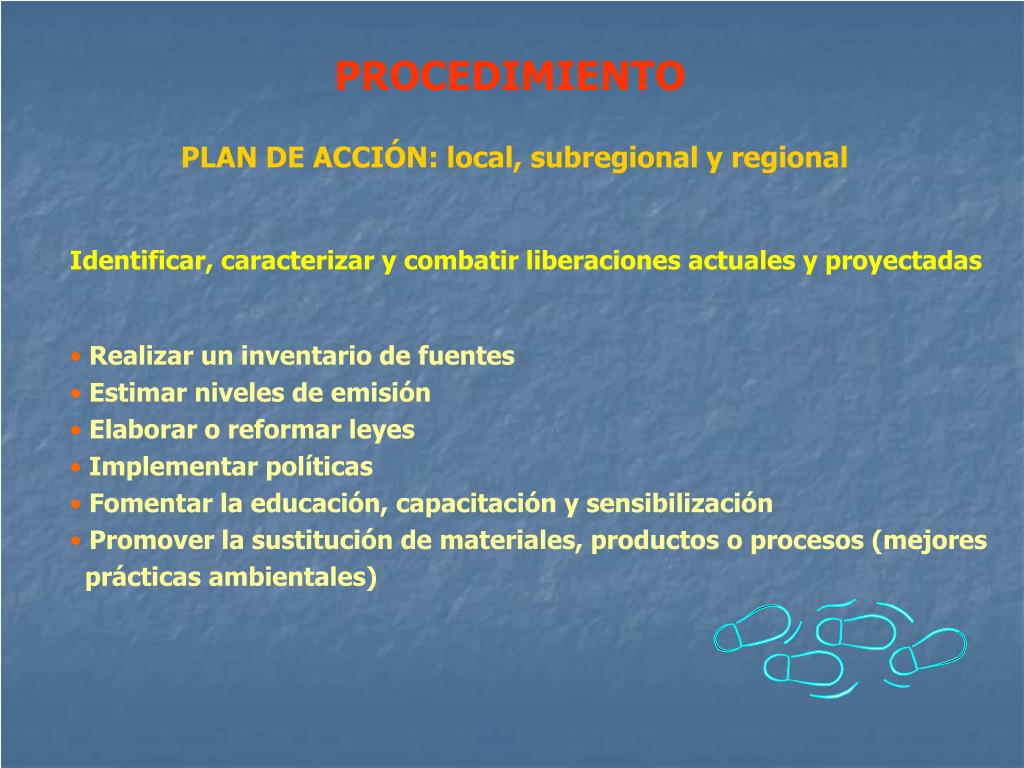 PROCEDIMIENTO

PLAN DE ACCIÓN: local, subregional y regional

Identificar, caracterizar y combatir liberaciones actuales y proyectadas

• Realizar un inventario de fuentes
• Estimar niveles de emisión
• Elaborar o reformar leyes
• Implementar políticas
• Fomentar la educación, capacitación y sensibilización
• Promover la sustitución de materiales, productos o procesos (mejores prácticas ambientales)